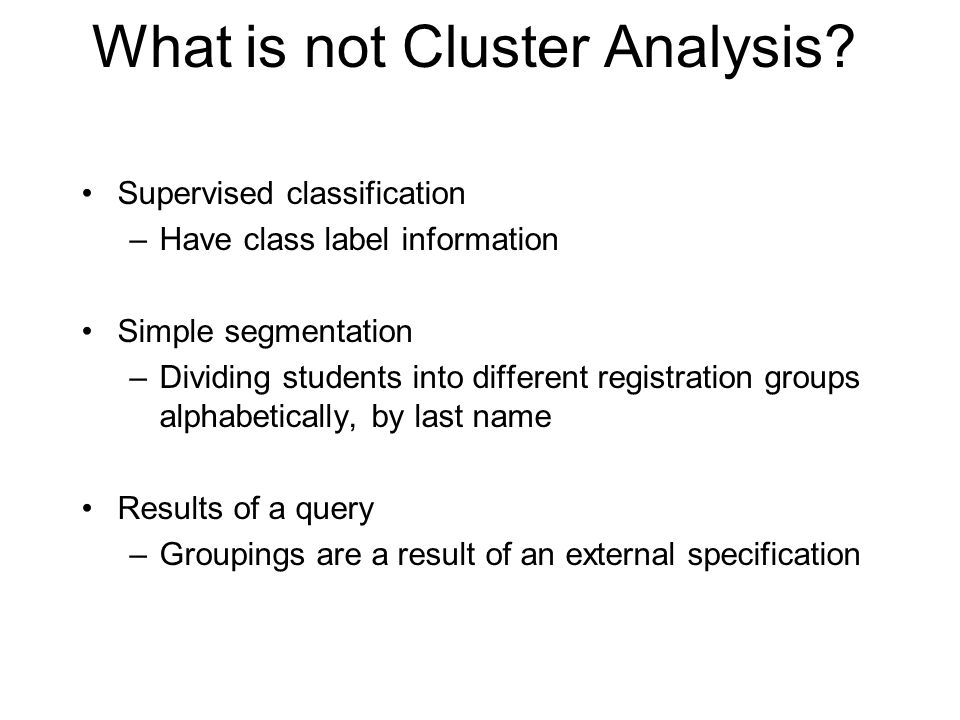 What is not Cluster Analysis?

• Supervised classification
– Have class label information

• Simple segmentation
– Dividing students into different registration groups alphabetically, by last name

• Results of a query
– Groupings are a result of an external specification